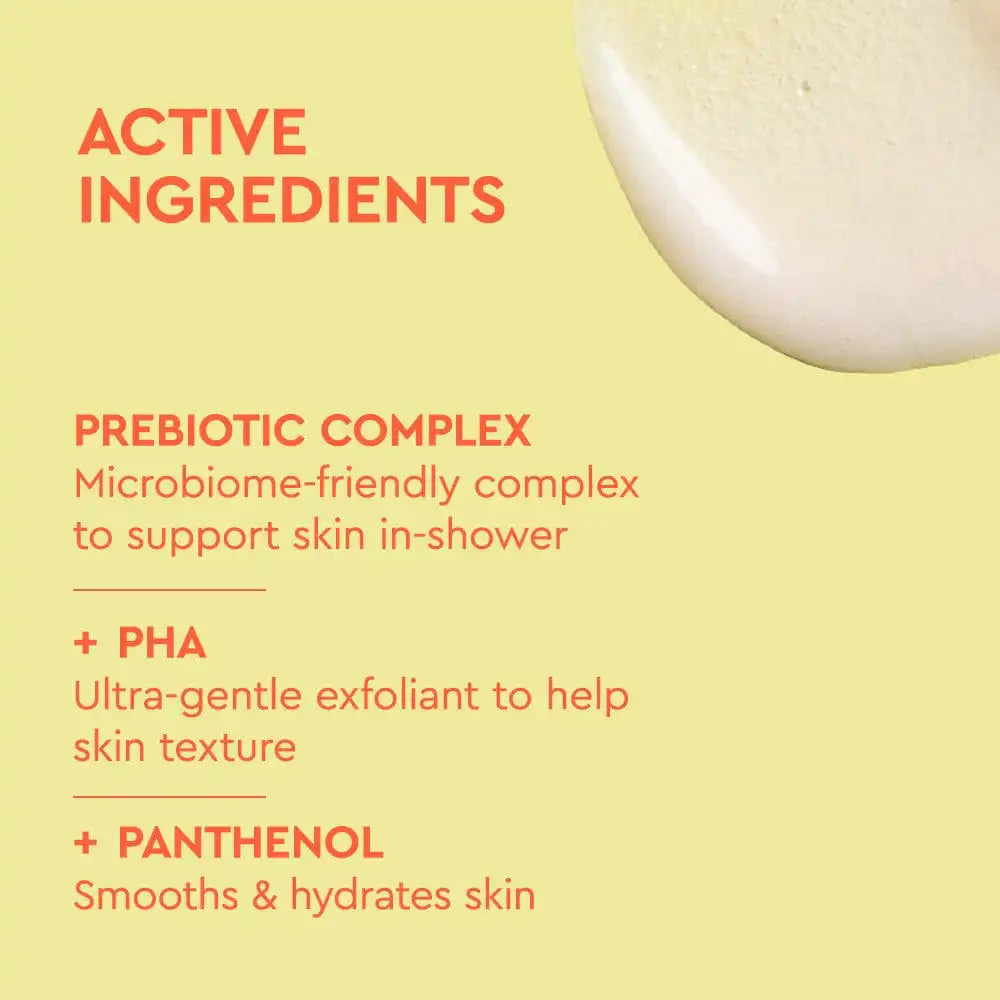 ACTIVE INGREDIENTS

PREBIOTIC COMPLEX
Microbiome-friendly complex to support skin in-shower

+ PHA
Ultra-gentle exfoliant to help skin texture

+ PANTHENOL
Smooths & hydrates skin